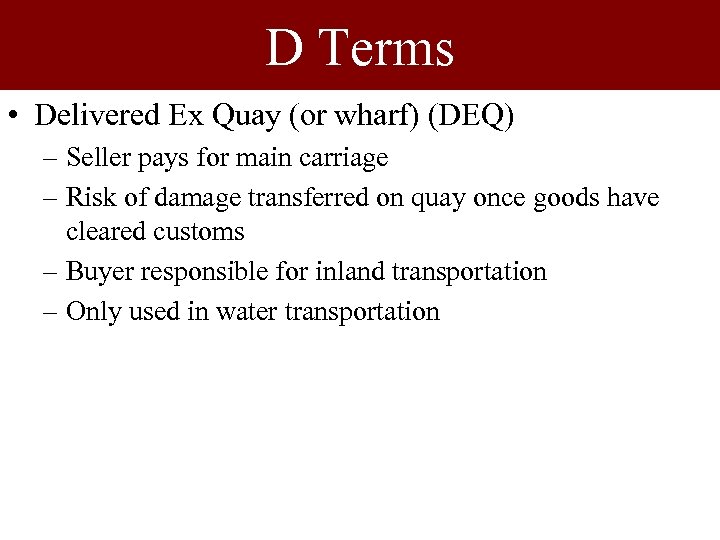 D Terms

• Delivered Ex Quay (or wharf) (DEQ)
– Seller pays for main carriage
– Risk of damage transferred on quay once goods have cleared customs
– Buyer responsible for inland transportation
– Only used in water transportation